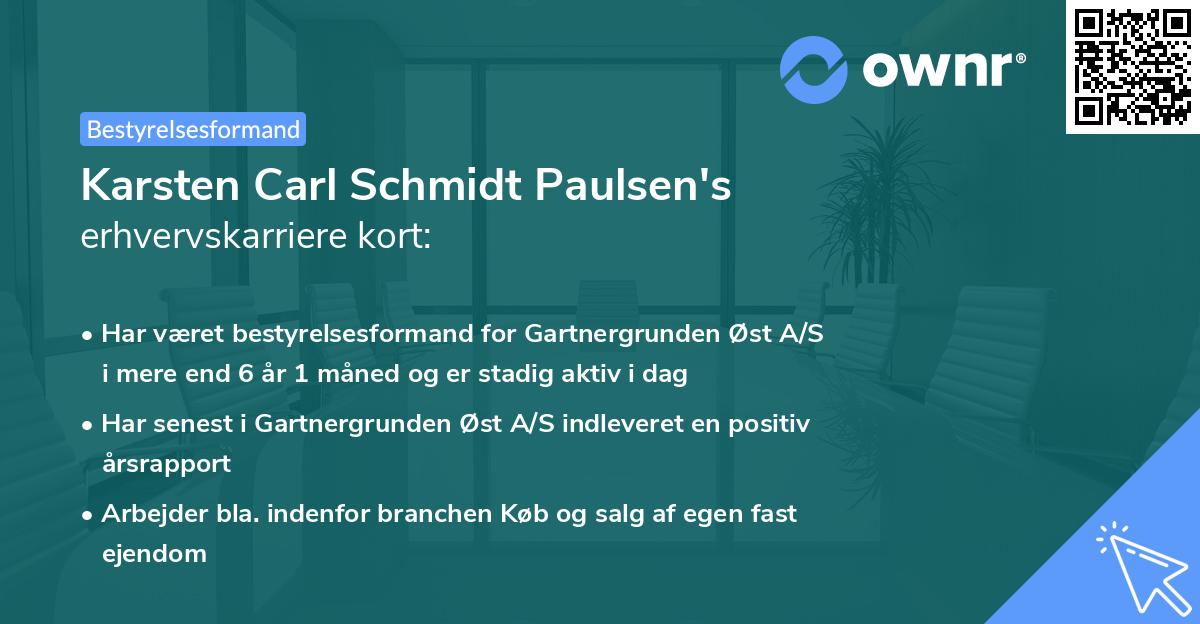 ownr®

Bestyrelsesformand

Karsten Carl Schmidt Paulsen's
erhvervskarriere kort:

• Har været bestyrelsesformand for Gartnergrunden Øst A/S i mere end 6 år 1 måned og er stadig aktiv i dag

• Har senest i Gartnergrunden Øst A/S indleveret en positiv årsrapport

• Arbejder bla. indenfor branchen Køb og salg af egen fast ejendom